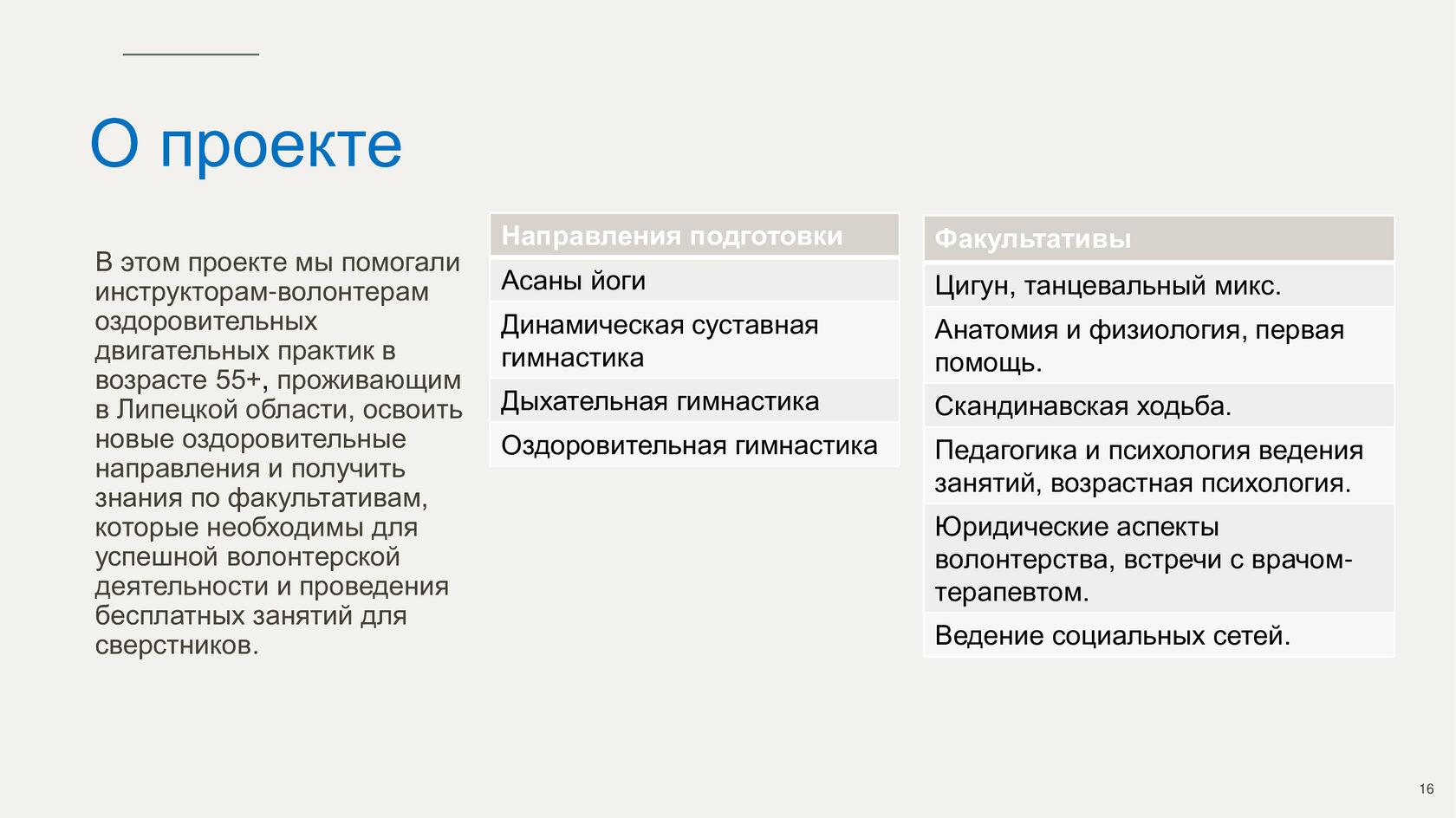 О проекте

В этом проекте мы помогали инструкторам-волонтерам оздоровительных двигательных практик в возрасте 55+, проживающим в Липецкой области, освоить новые оздоровительные направления и получить знания по факультативам, которые необходимы для успешной волонтерской деятельности и проведения бесплатных занятий для сверстников.

| Направления подготовки |
|---|
| Асаны йоги |
| Динамическая суставная гимнастика |
| Дыхательная гимнастика |
| Оздоровительная гимнастика |

| Факультативы |
|---|
| Цигун, танцевальный микс. |
| Анатомия и физиология, первая помощь. |
| Скандинавская ходьба. |
| Педагогика и психология ведения занятий, возрастная психология. |
| Юридические аспекты волонтерства, встречи с врачом-терапевтом. |
| Ведение социальных сетей. |

16